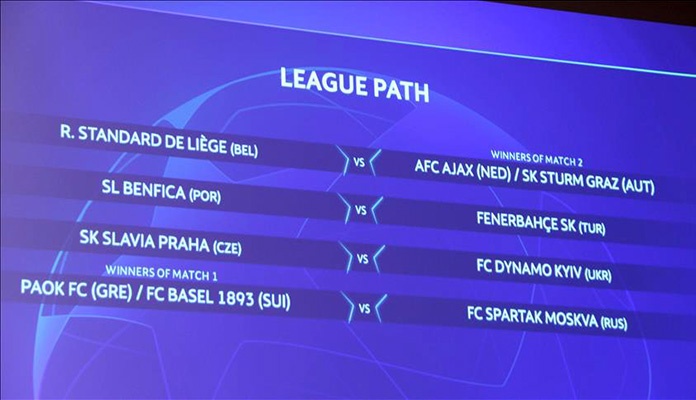 LEAGUE PATH

R. STANDARD DE LIÈGE (BEL) VS WINNERS OF MATCH 2 AFC AJAX (NED) / SK STURM GRAZ (AUT)

SL BENFICA (POR) VS FENERBAHÇE SK (TUR)

SK SLAVIA PRAHA (CZE) VS FC DYNAMO KYIV (UKR)

WINNERS OF MATCH 1 PAOK FC (GRE) / FC BASEL 1893 (SUI) VS FC SPARTAK MOSKVA (RUS)